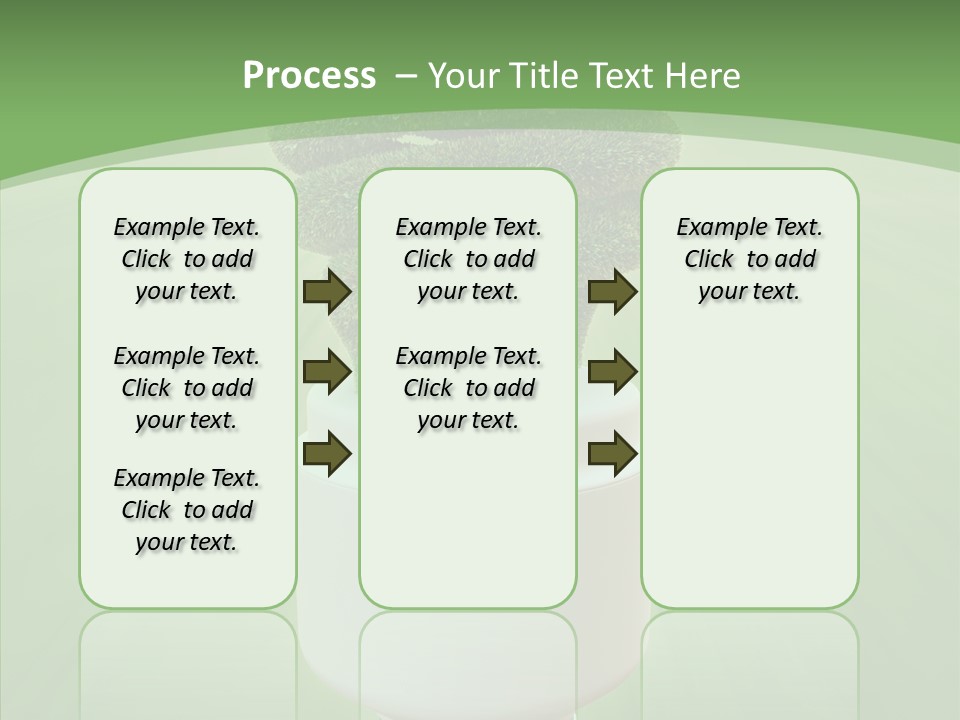 Process – Your Title Text Here

Example Text. Click to add your text.

Example Text. Click to add your text.

Example Text. Click to add your text.

Example Text. Click to add your text.

Example Text. Click to add your text.

Example Text. Click to add your text.